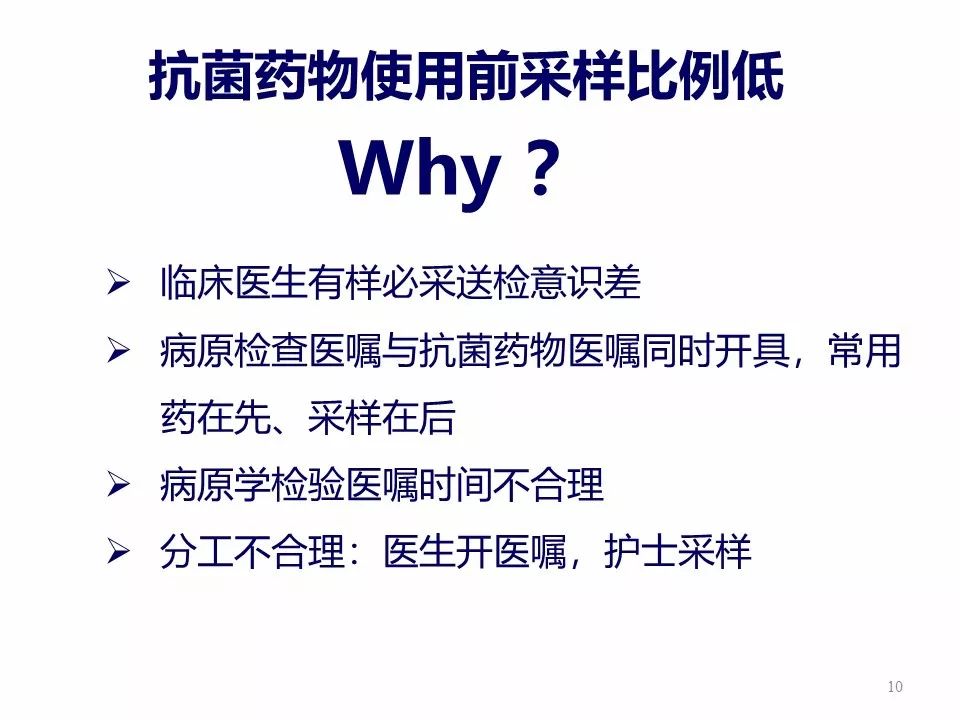 抗菌药物使用前采样比例低

Why？

➢ 临床医生有样必采送检意识差

➢ 病原检查医嘱与抗菌药物医嘱同时开具，常用药在先、采样在后

➢ 病原学检验医嘱时间不合理

➢ 分工不合理：医生开医嘱，护士采样

10